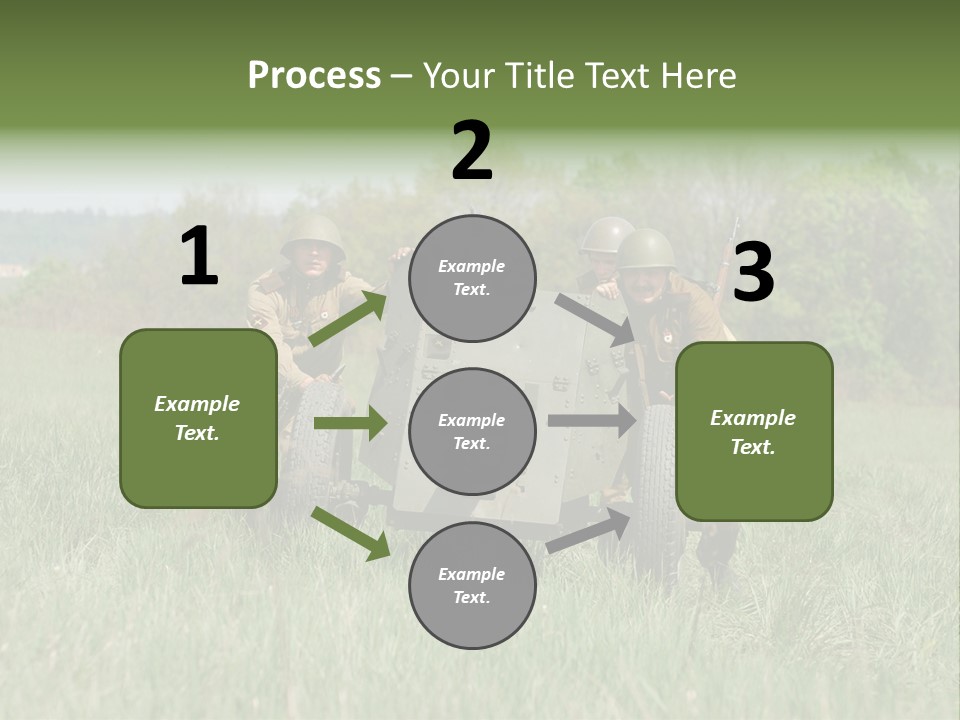 Process – Your Title Text Here

1

Example Text.

2

Example Text.

Example Text.

Example Text.

3

Example Text.